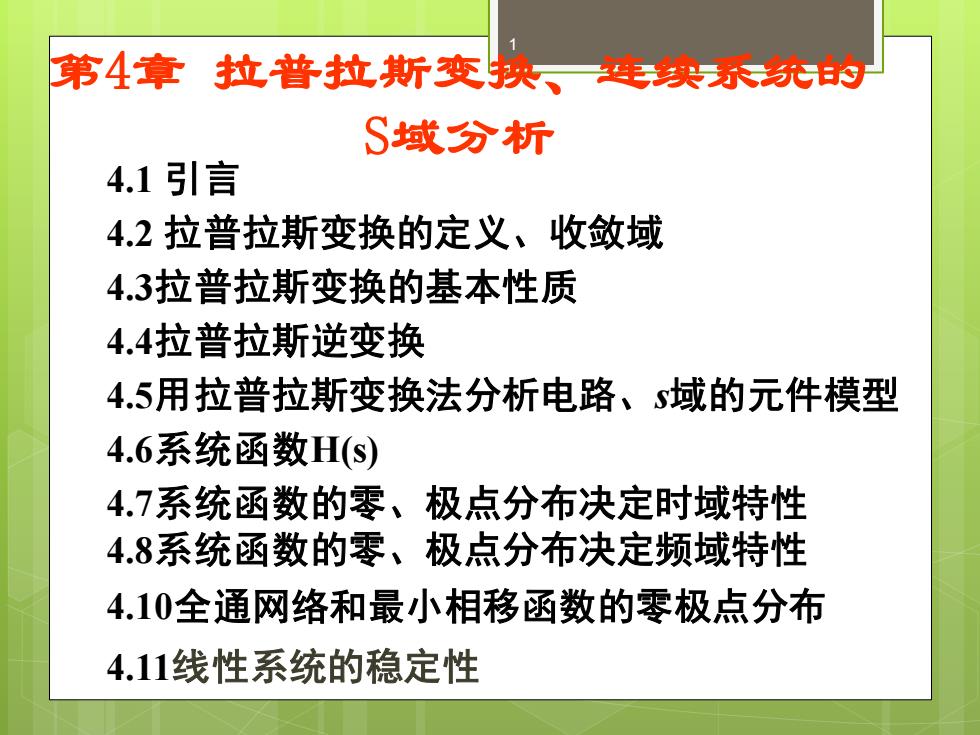 1

第4章 拉普拉斯变换、连续系统的S域分析

4.1 引言
4.2 拉普拉斯变换的定义、收敛域
4.3拉普拉斯变换的基本性质
4.4拉普拉斯逆变换
4.5用拉普拉斯变换法分析电路、s域的元件模型
4.6系统函数H(s)
4.7系统函数的零、极点分布决定时域特性
4.8系统函数的零、极点分布决定频域特性
4.10全通网络和最小相移函数的零极点分布
4.11线性系统的稳定性